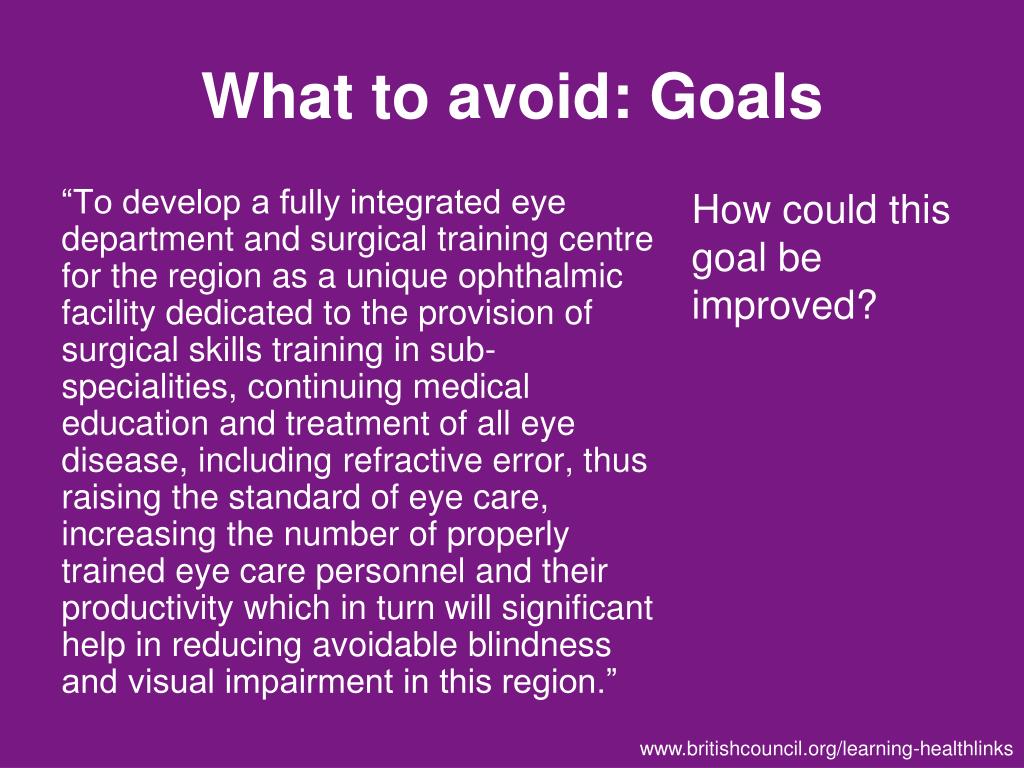 What to avoid: Goals

“To develop a fully integrated eye department and surgical training centre for the region as a unique ophthalmic facility dedicated to the provision of surgical skills training in sub-specialities, continuing medical education and treatment of all eye disease, including refractive error, thus raising the standard of eye care, increasing the number of properly trained eye care personnel and their productivity which in turn will significant help in reducing avoidable blindness and visual impairment in this region.”

How could this goal be improved?

www.britishcouncil.org/learning-healthlinks